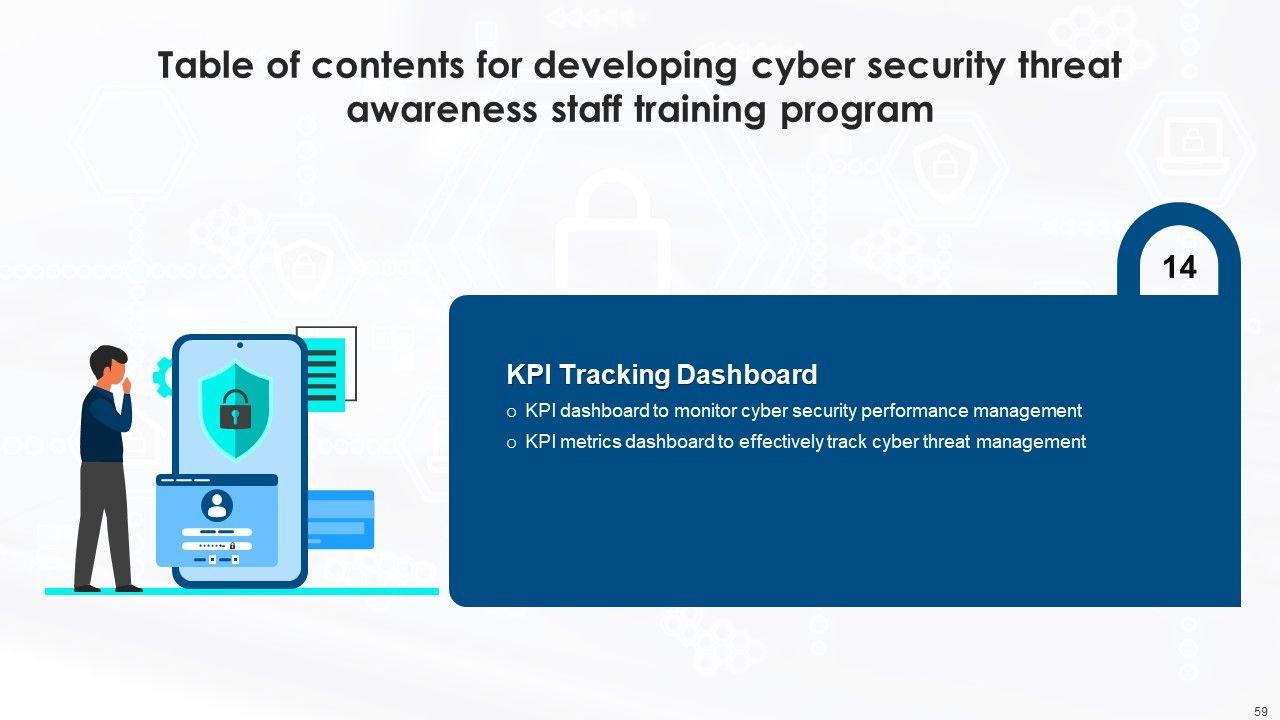 Table of contents for developing cyber security threat awareness staff training program

14

KPI Tracking Dashboard

o KPI dashboard to monitor cyber security performance management

o KPI metrics dashboard to effectively track cyber threat management

59